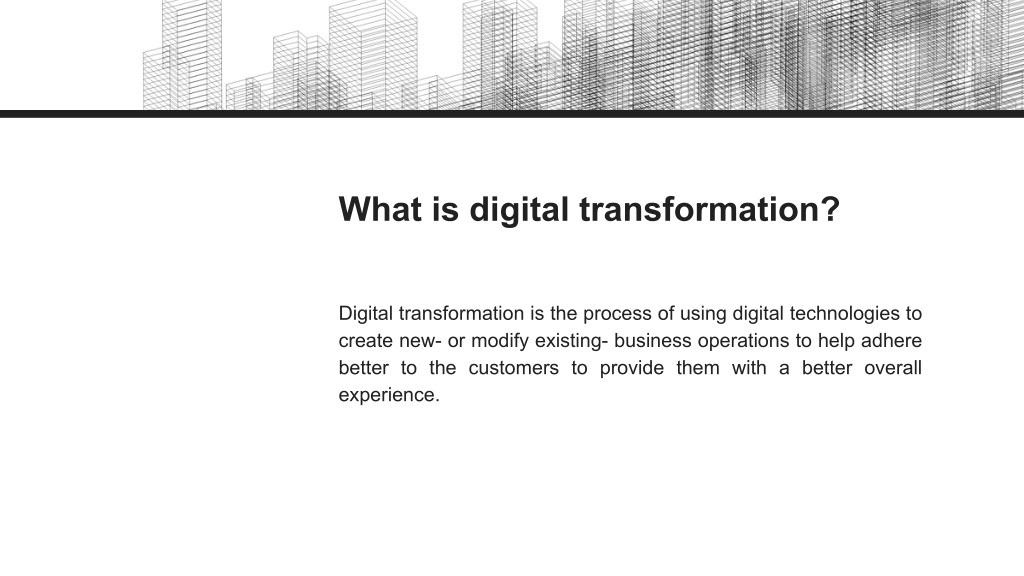 What is digital transformation?

Digital transformation is the process of using digital technologies to create new- or modify existing- business operations to help adhere better to the customers to provide them with a better overall experience.